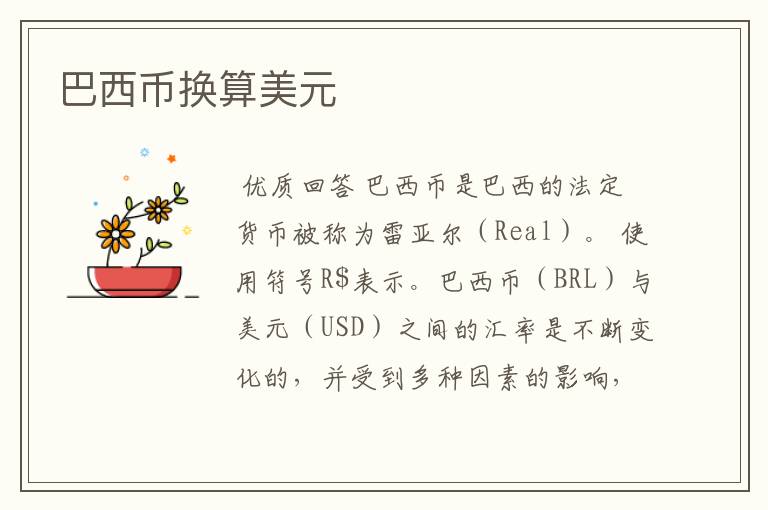 巴西币换算美元

优质回答 巴西币是巴西的法定货币被称为雷亚尔（Real）。使用符号R$表示。巴西币（BRL）与美元（USD）之间的汇率是不断变化的，并受到多种因素的影响，